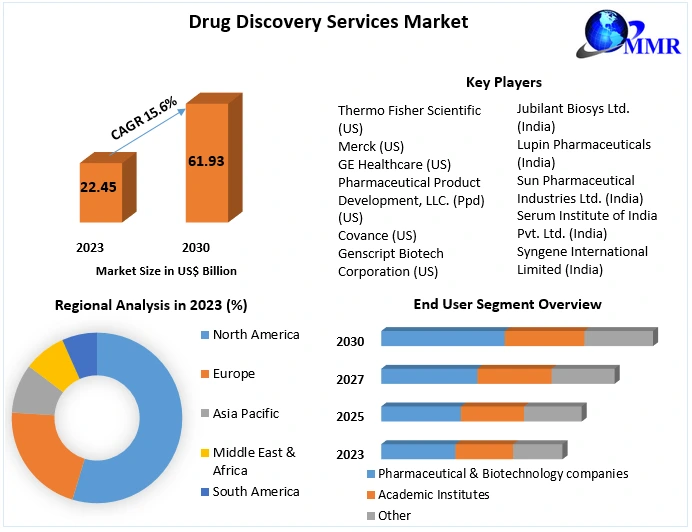 Drug Discovery Services Market

MMR

CAGR 15.6%

22.45

61.93

2023

2030

Market Size in US$ Billion

Key Players

Thermo Fisher Scientific (US)
Merck (US)
GE Healthcare (US)
Pharmaceutical Product Development, LLC. (Ppd) (US)
Covance (US)
Genscript Biotech Corporation (US)

Jubilant Biosys Ltd. (India)
Lupin Pharmaceuticals (India)
Sun Pharmaceutical Industries Ltd. (India)
Serum Institute of India Pvt. Ltd. (India)
Syngene International Limited (India)

Regional Analysis in 2023 (%)

North America
Europe
Asia Pacific
Middle East & Africa
South America

End User Segment Overview

2030
2027
2025
2023

Pharmaceutical & Biotechnology companies
Academic Institutes
Other